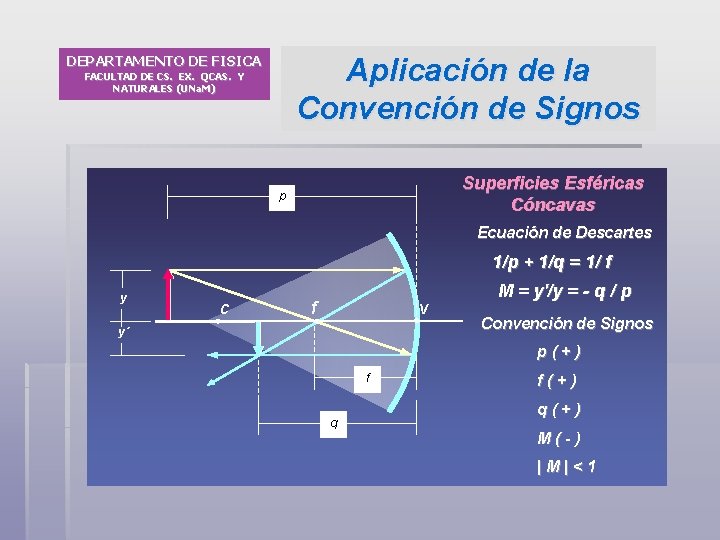 DEPARTAMENTO DE FISICA
FACULTAD DE CS. EX. QCAS. Y NATURALES (UNaM)

Aplicación de la Convención de Signos

p

y

y´

C

f

V

f

q

Superficies Esféricas Cóncavas

Ecuación de Descartes

$1/p + 1/q = 1/f$

$M = y'/y = - q / p$

Convención de Signos

p ( + )

f ( + )

q ( + )

M ( - )

$| M | < 1$